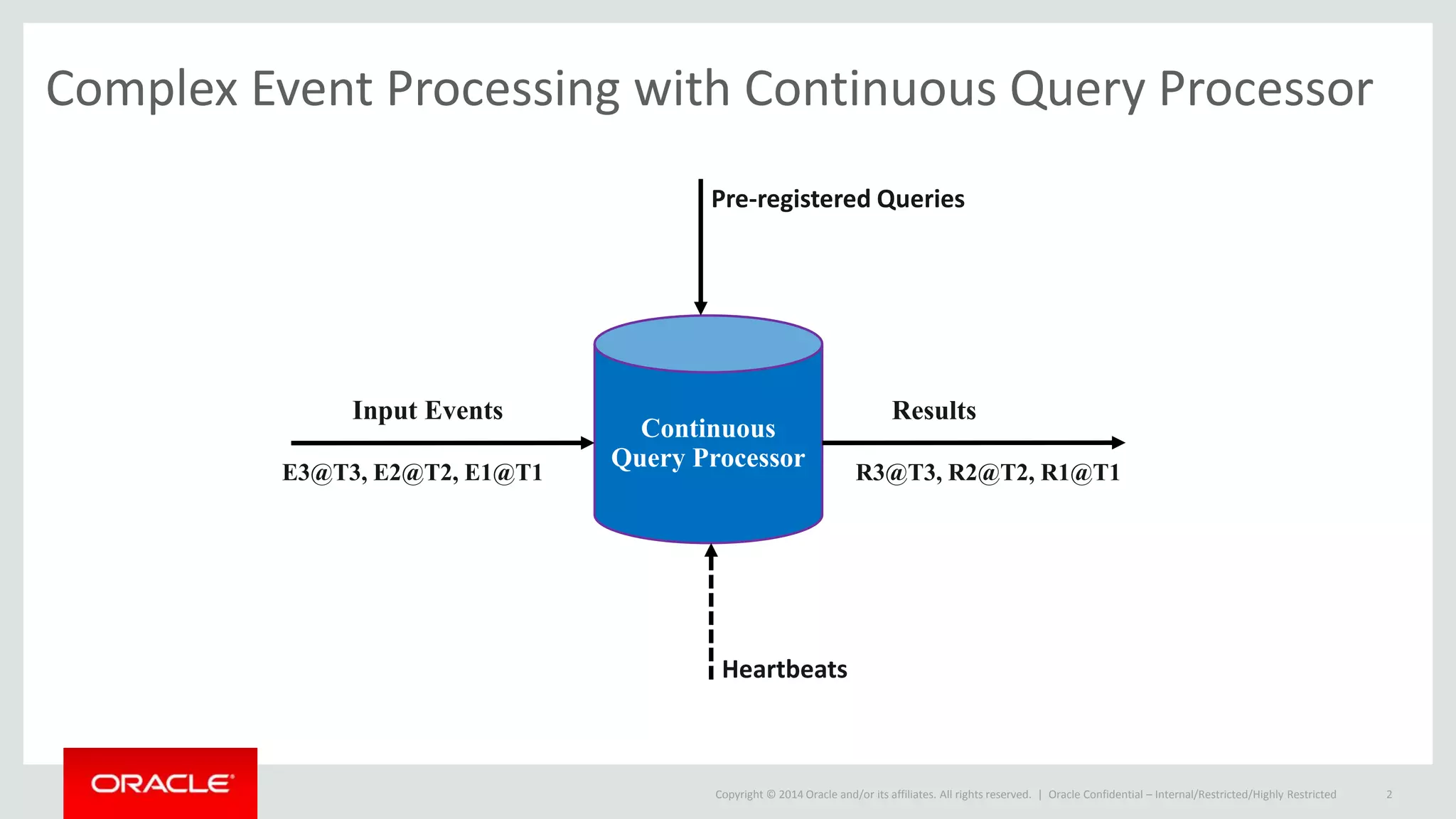 Complex Event Processing with Continuous Query Processor

Pre-registered Queries

Input Events

E3@T3, E2@T2, E1@T1

Continuous Query Processor

Results

R3@T3, R2@T2, R1@T1

Heartbeats

ORACLE

Copyright © 2014 Oracle and/or its affiliates. All rights reserved. | Oracle Confidential – Internal/Restricted/Highly Restricted

2